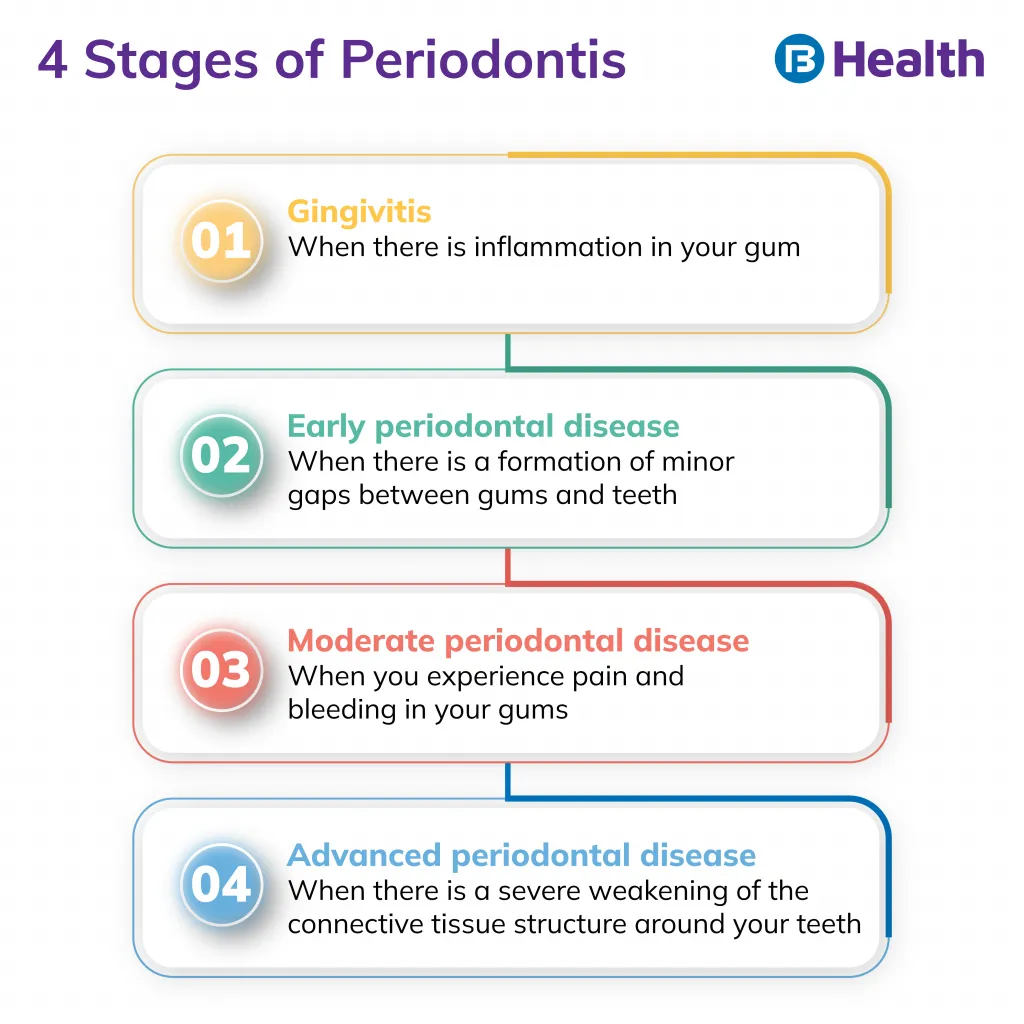 4 Stages of Periodontis

Health

01
Gingivitis
When there is inflammation in your gum

02
Early periodontal disease
When there is a formation of minor gaps between gums and teeth

03
Moderate periodontal disease
When you experience pain and bleeding in your gums

04
Advanced periodontal disease
When there is a severe weakening of the connective tissue structure around your teeth